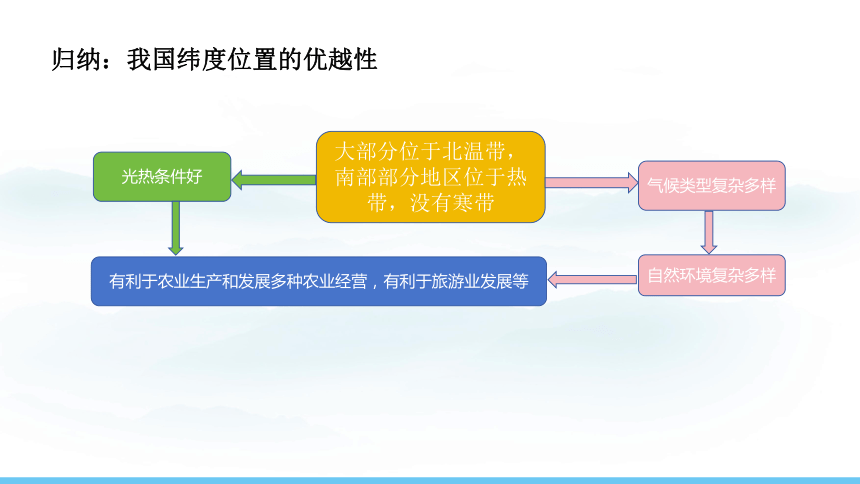 归纳：我国纬度位置的优越性

大部分位于北温带，南部部分地区位于热带，没有寒带

光热条件好

气候类型复杂多样

自然环境复杂多样

有利于农业生产和发展多种农业经营，有利于旅游业发展等